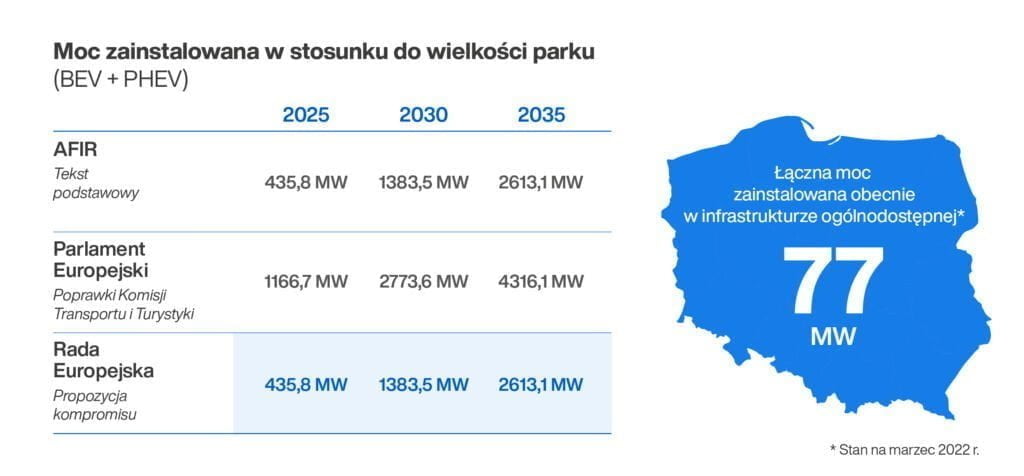 Moc zainstalowana w stosunku do wielkości parku (BEV + PHEV)

| | 2025 | 2030 | 2035 |
|---|---|---|---|
| AFIR Tekst podstawowy | 435,8 MW | 1383,5 MW | 2613,1 MW |
| Parlament Europejski Poprawki Komisji Transportu i Turystyki | 1166,7 MW | 2773,6 MW | 4316,1 MW |
| Rada Europejska Propozycja kompromisu | 435,8 MW | 1383,5 MW | 2613,1 MW |

Łączna moc zainstalowana obecnie w infrastrukturze ogólnodostępnej*

77 MW

* Stan na marzec 2022 r.